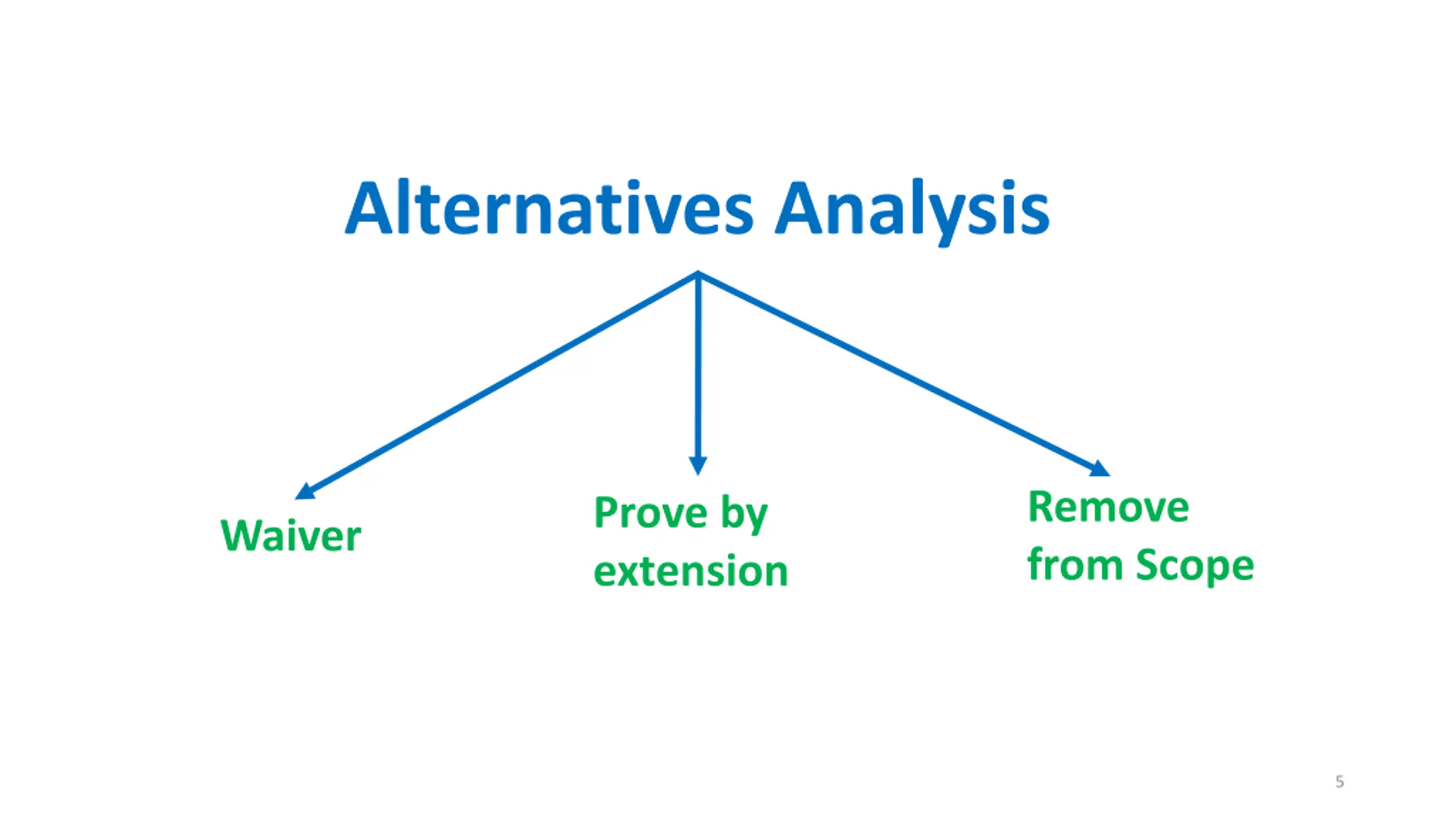 Alternatives Analysis

Waiver

Prove by extension

Remove from Scope

5